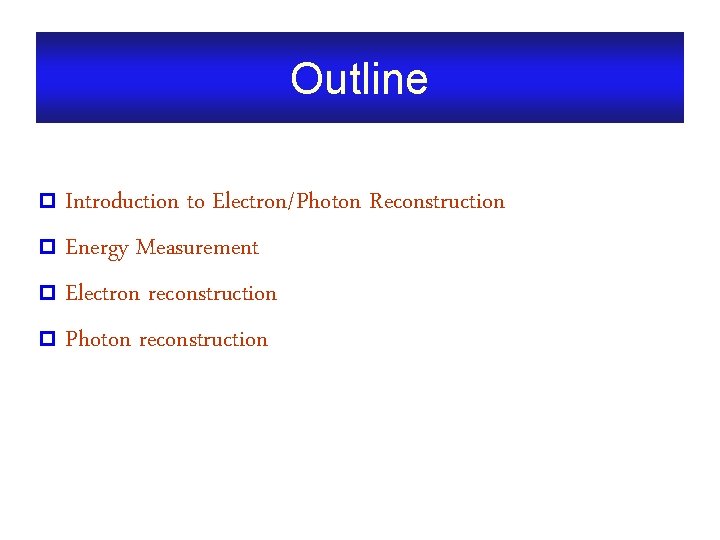 Outline

Introduction to Electron/Photon Reconstruction

Energy Measurement

Electron reconstruction

Photon reconstruction